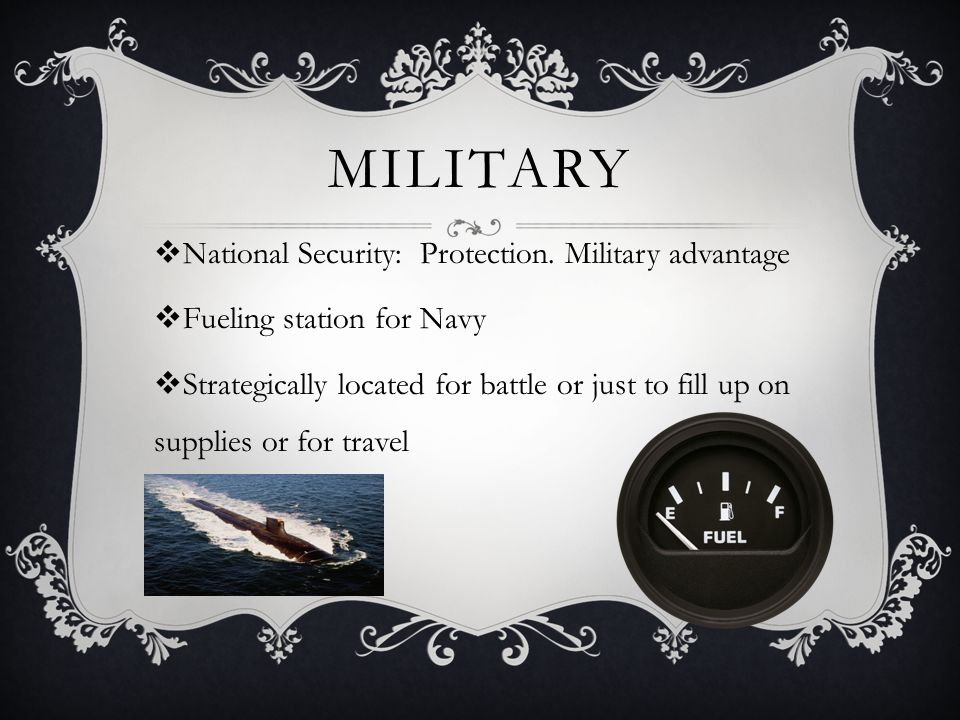 MILITARY

❖National Security: Protection. Military advantage

❖Fueling station for Navy

❖Strategically located for battle or just to fill up on supplies or for travel

E F
FUEL